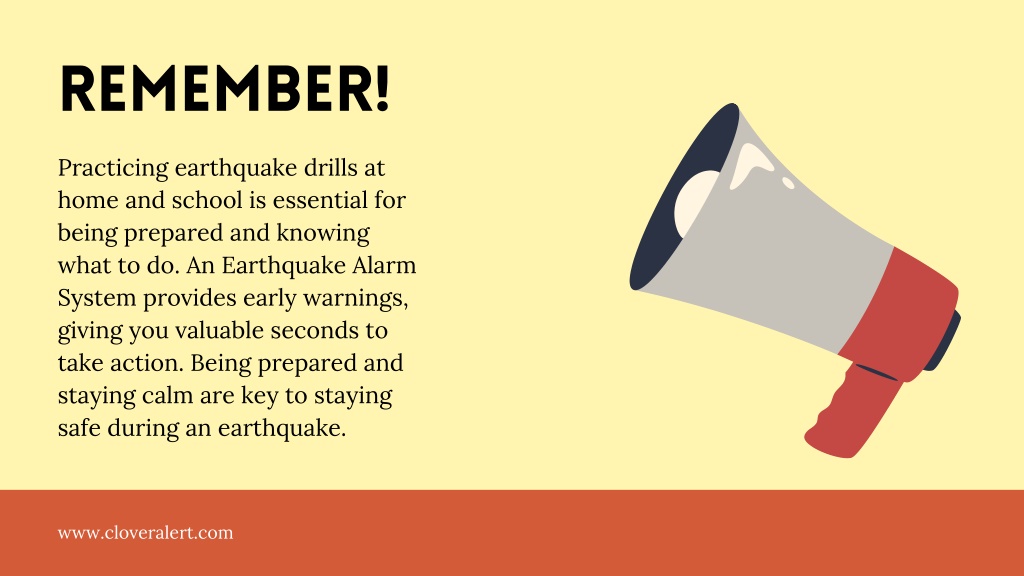 REMEMBER!

Practicing earthquake drills at home and school is essential for being prepared and knowing what to do. An Earthquake Alarm System provides early warnings, giving you valuable seconds to take action. Being prepared and staying calm are key to staying safe during an earthquake.

www.cloveralert.com